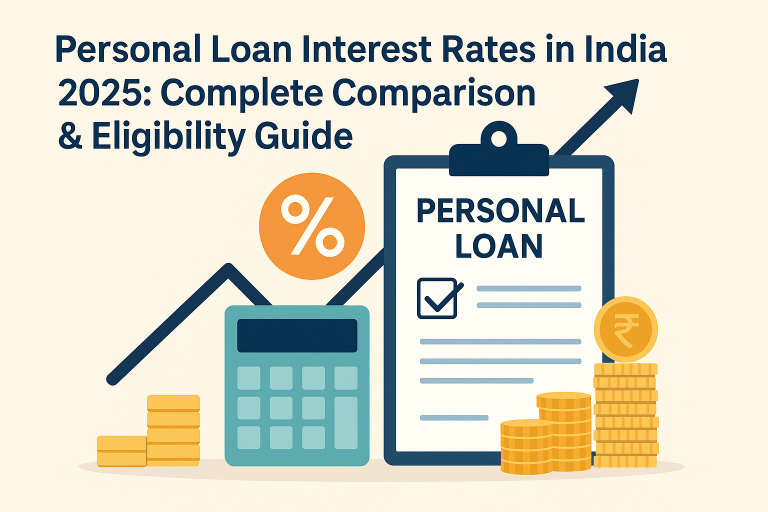 Personal Loan Interest Rates in India 2025: Complete Comparison & Eligibility Guide

%

PERSONAL LOAN

₹